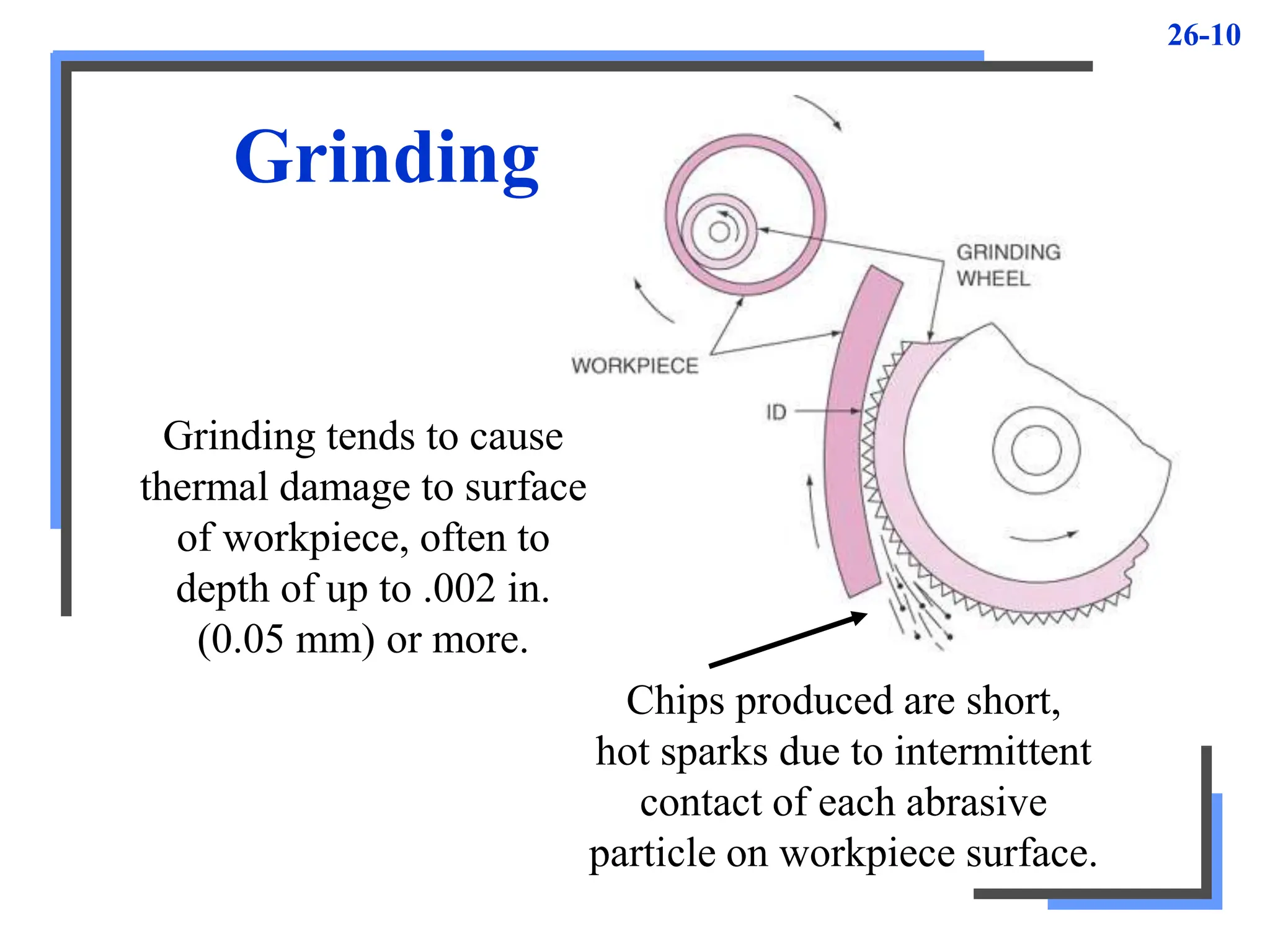 26-10

Grinding

GRINDING WHEEL

WORKPIECE

ID

Grinding tends to cause thermal damage to surface of workpiece, often to depth of up to .002 in. (0.05 mm) or more.

Chips produced are short, hot sparks due to intermittent contact of each abrasive particle on workpiece surface.